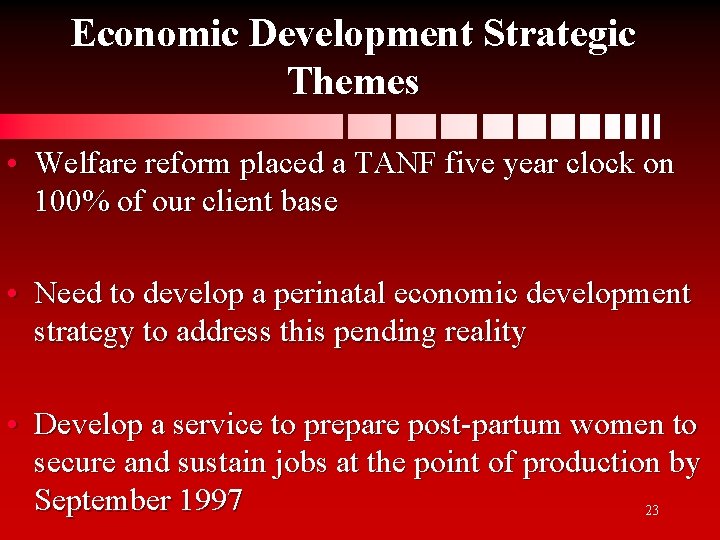 Economic Development Strategic Themes

• Welfare reform placed a TANF five year clock on 100% of our client base

• Need to develop a perinatal economic development strategy to address this pending reality

• Develop a service to prepare post-partum women to secure and sustain jobs at the point of production by September 1997

23